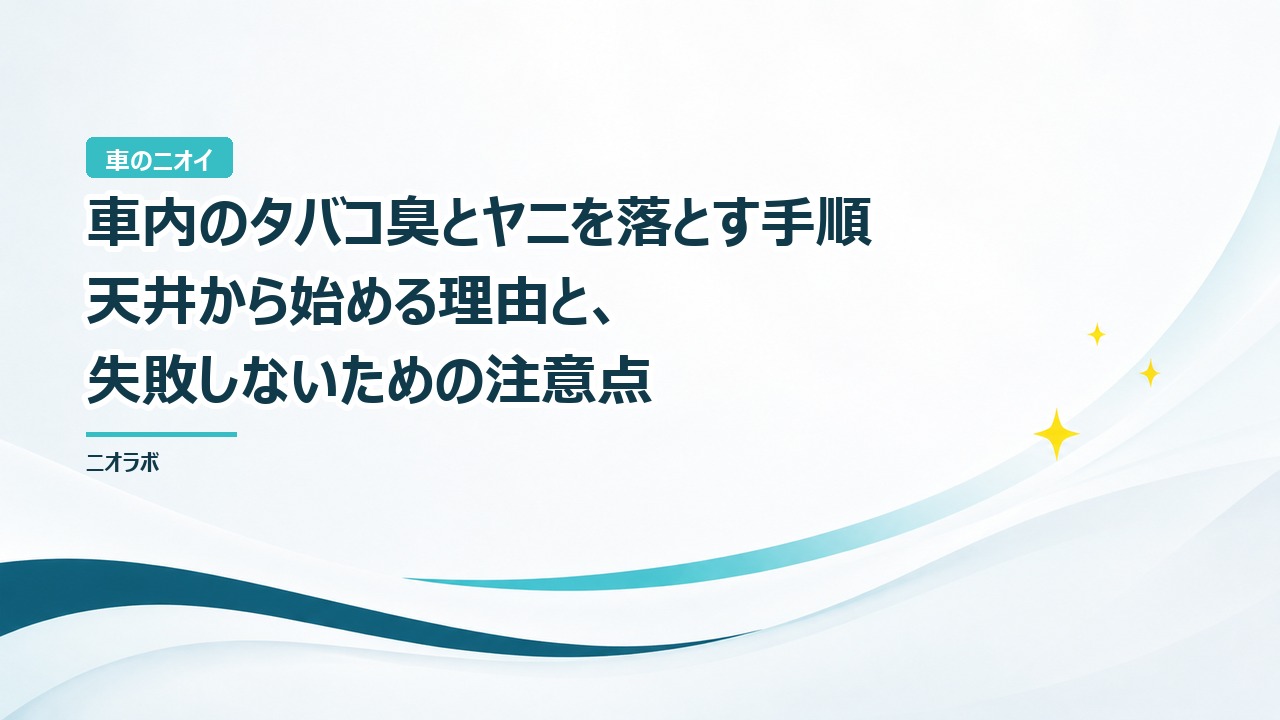 車のニオイ

車内のタバコ臭とヤニを落とす手順
天井から始める理由と、
失敗しないための注意点

ニオラボ